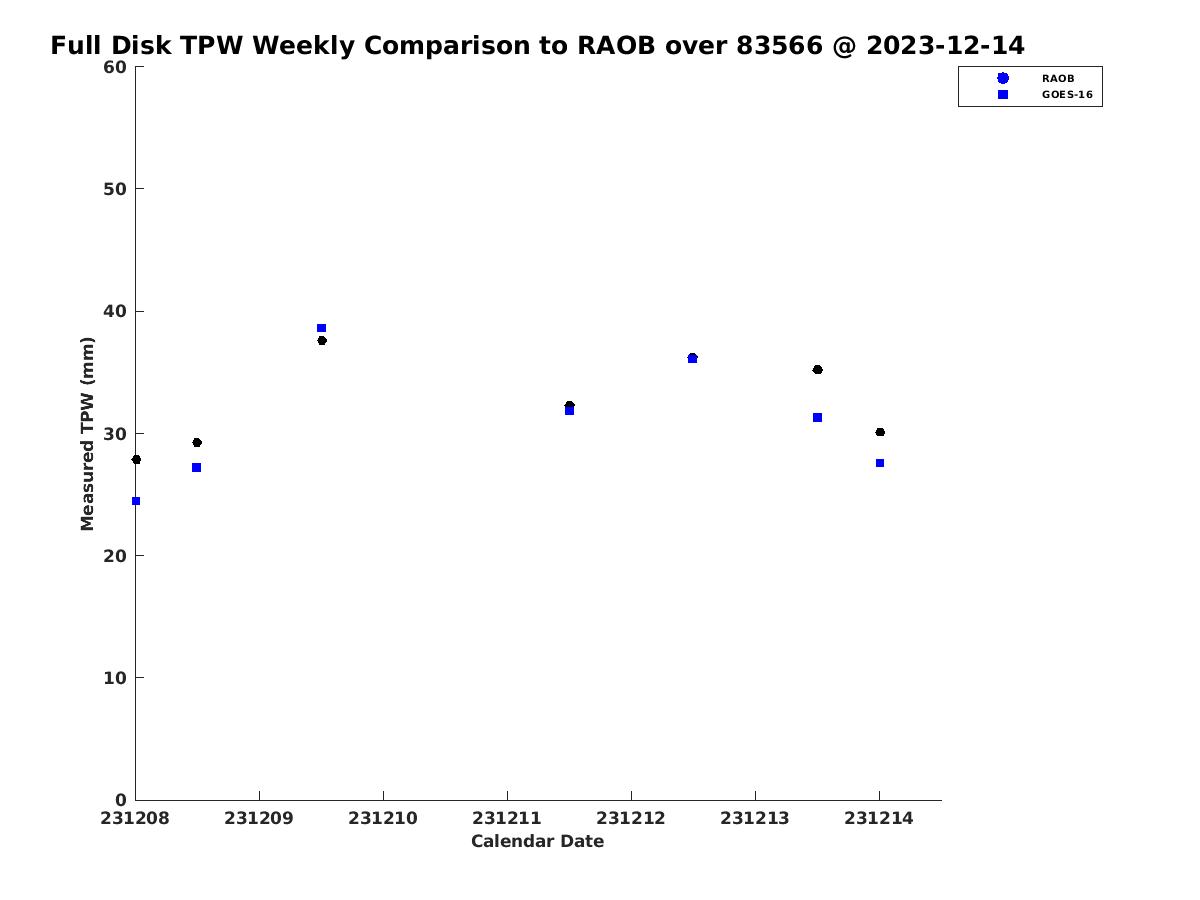 Full Disk TPW Weekly Comparison to RAOB over 83566 @ 2023-12-14

RAOB
GOES-16

Measured TPW (mm)

60
50
40
30
20
10
0

231208 231209 231210 231211 231212 231213 231214

Calendar Date